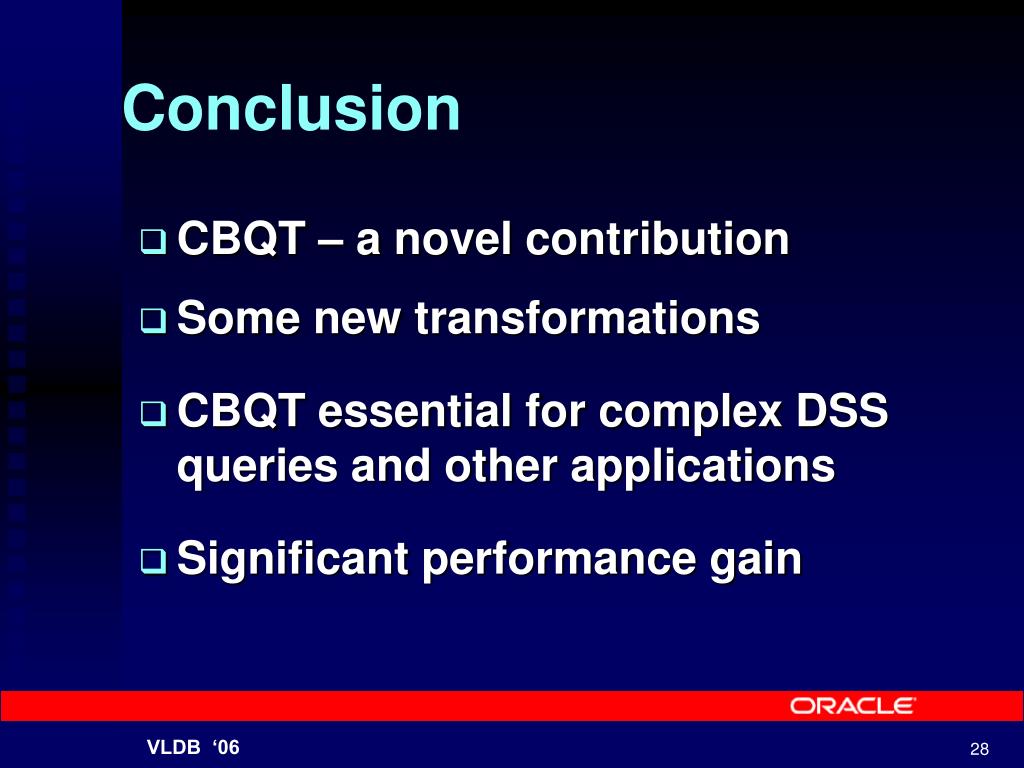 Conclusion

❑ CBQT – a novel contribution

❑ Some new transformations

❑ CBQT essential for complex DSS queries and other applications

❑ Significant performance gain

ORACLE

VLDB ‘06

28